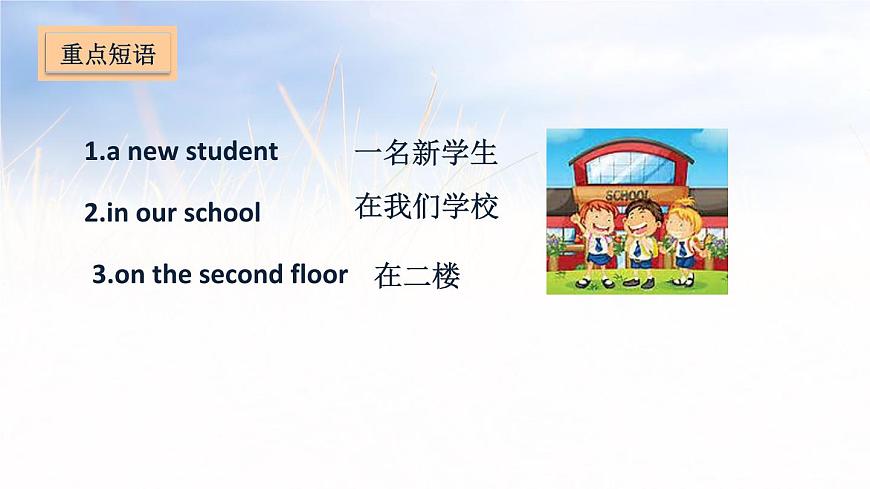 重点短语

1.a new student 一名新学生

2.in our school 在我们学校

3.on the second floor 在二楼

SCHOOL